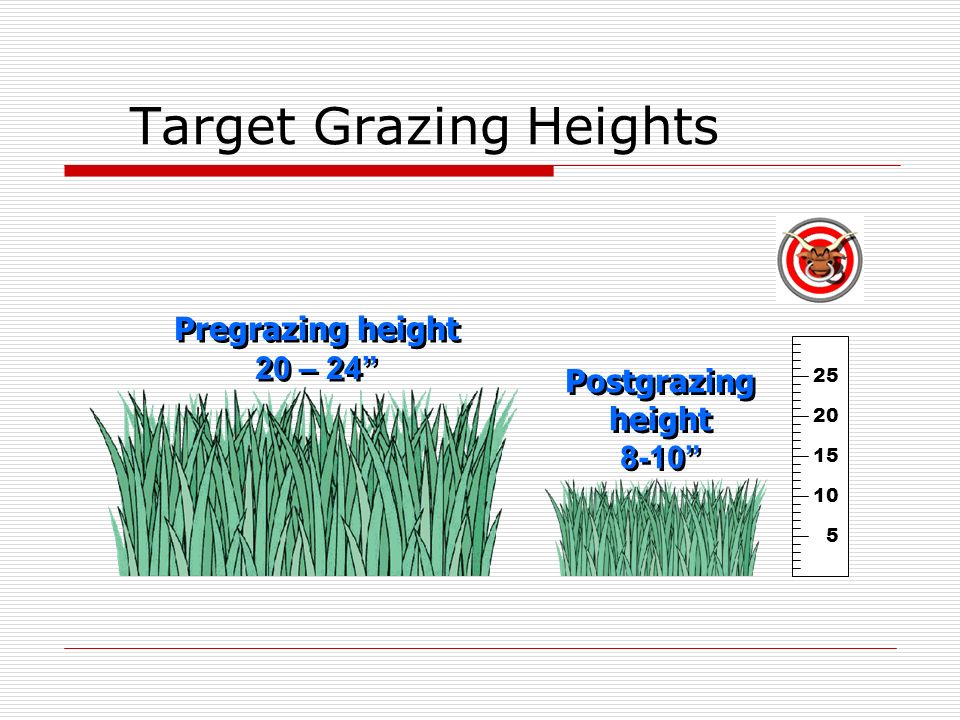 Target Grazing Heights

Pregrazing height
20 – 24”

Postgrazing
height
8-10”

25
20
15
10
5